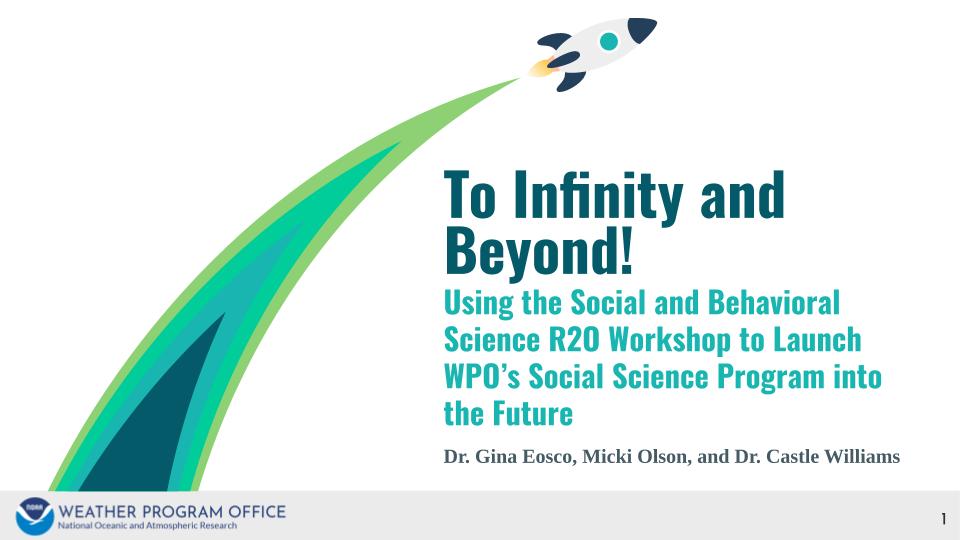 To Infinity and Beyond!

Using the Social and Behavioral Science R2O Workshop to Launch WPO's Social Science Program into the Future

Dr. Gina Eosco, Micki Olson, and Dr. Castle Williams

NOAA

WEATHER PROGRAM OFFICE
National Oceanic and Atmospheric Research

1